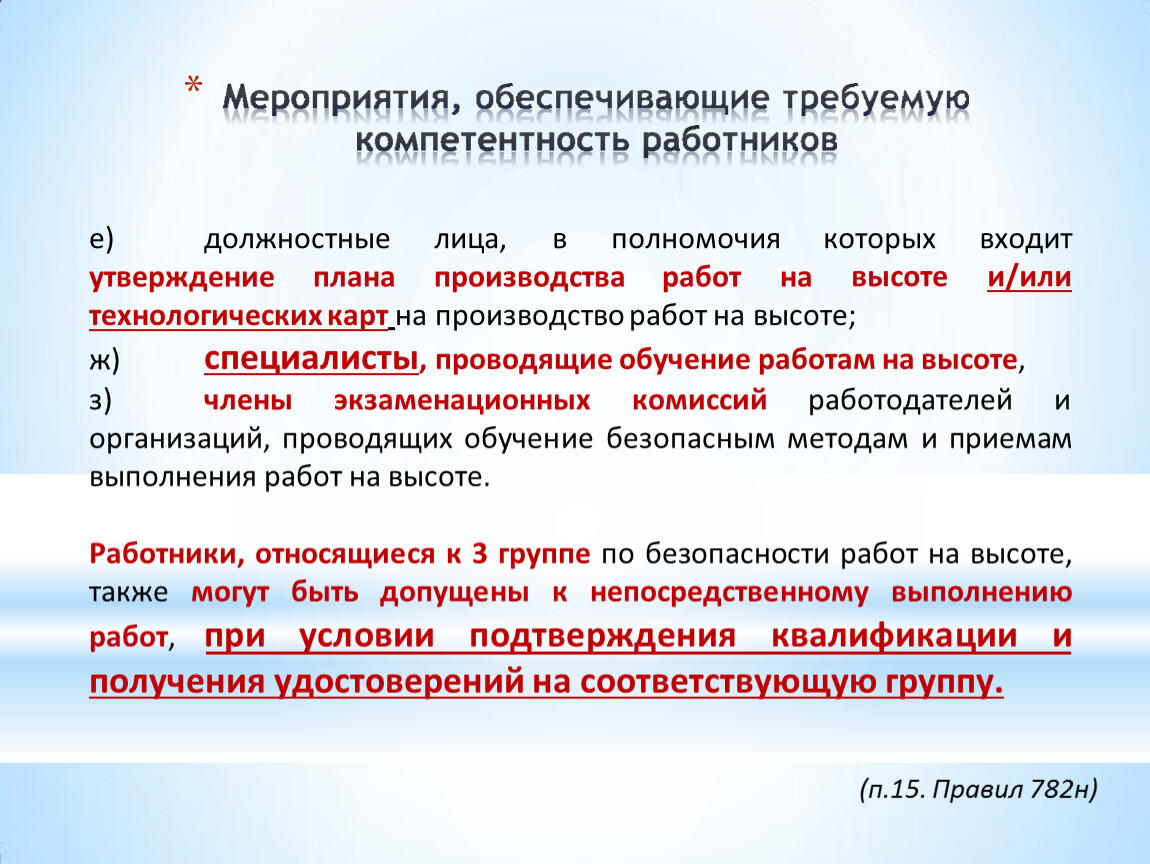 * Мероприятия, обеспечивающие требуемую компетентность работников

е) должностные лица, в полномочия которых входит утверждение плана производства работ на высоте и/или технологических карт на производство работ на высоте;

ж) специалисты, проводящие обучение работам на высоте,

з) члены экзаменационных комиссий работодателей и организаций, проводящих обучение безопасным методам и приемам выполнения работ на высоте.

Работники, относящиеся к 3 группе по безопасности работ на высоте, также могут быть допущены к непосредственному выполнению работ, при условии подтверждения квалификации и получения удостоверений на соответствующую группу.

(п.15. Правил 782н)